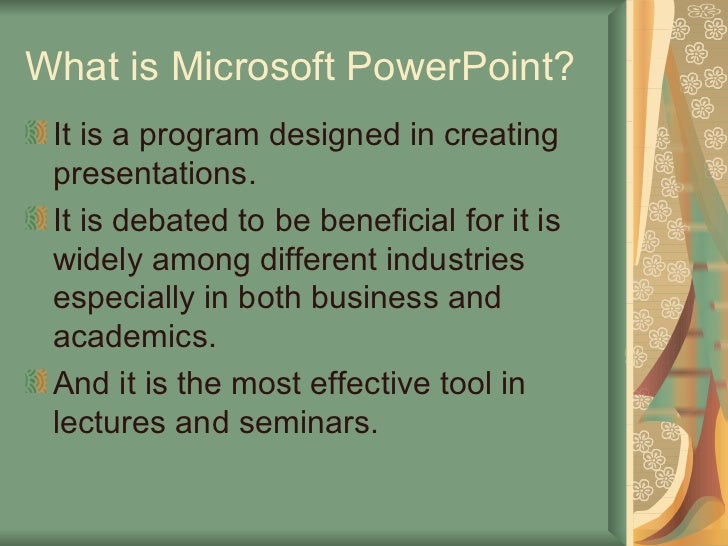 What is Microsoft PowerPoint?

It is a program designed in creating presentations.

It is debated to be beneficial for it is widely among different industries especially in both business and academics.

And it is the most effective tool in lectures and seminars.